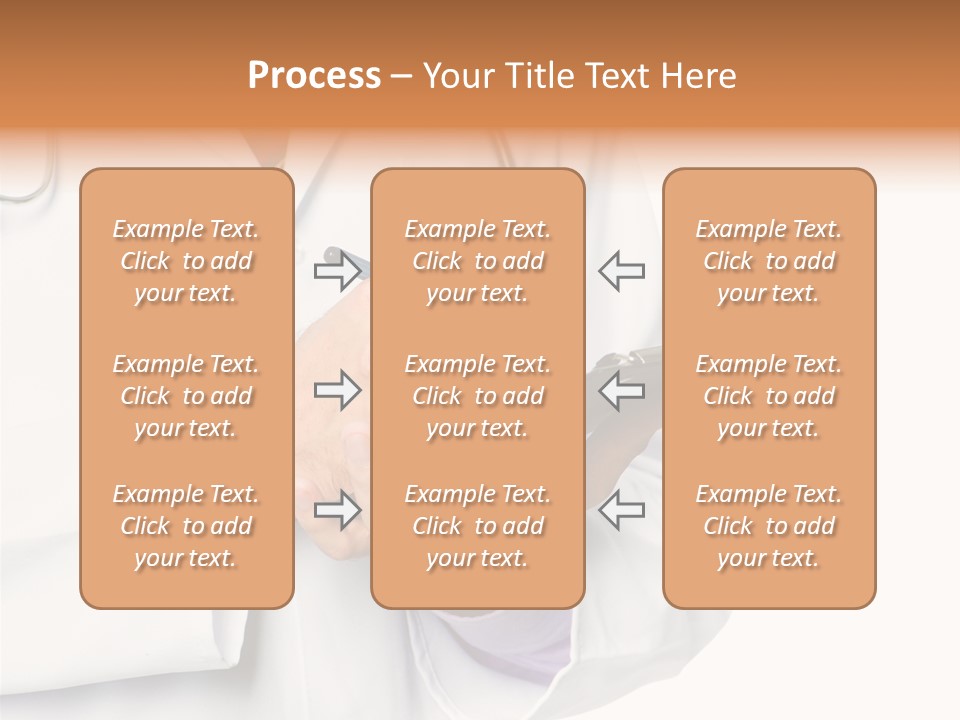 Process – Your Title Text Here

Example Text. Click to add your text.

Example Text. Click to add your text.

Example Text. Click to add your text.

Example Text. Click to add your text.

Example Text. Click to add your text.

Example Text. Click to add your text.

Example Text. Click to add your text.

Example Text. Click to add your text.

Example Text. Click to add your text.